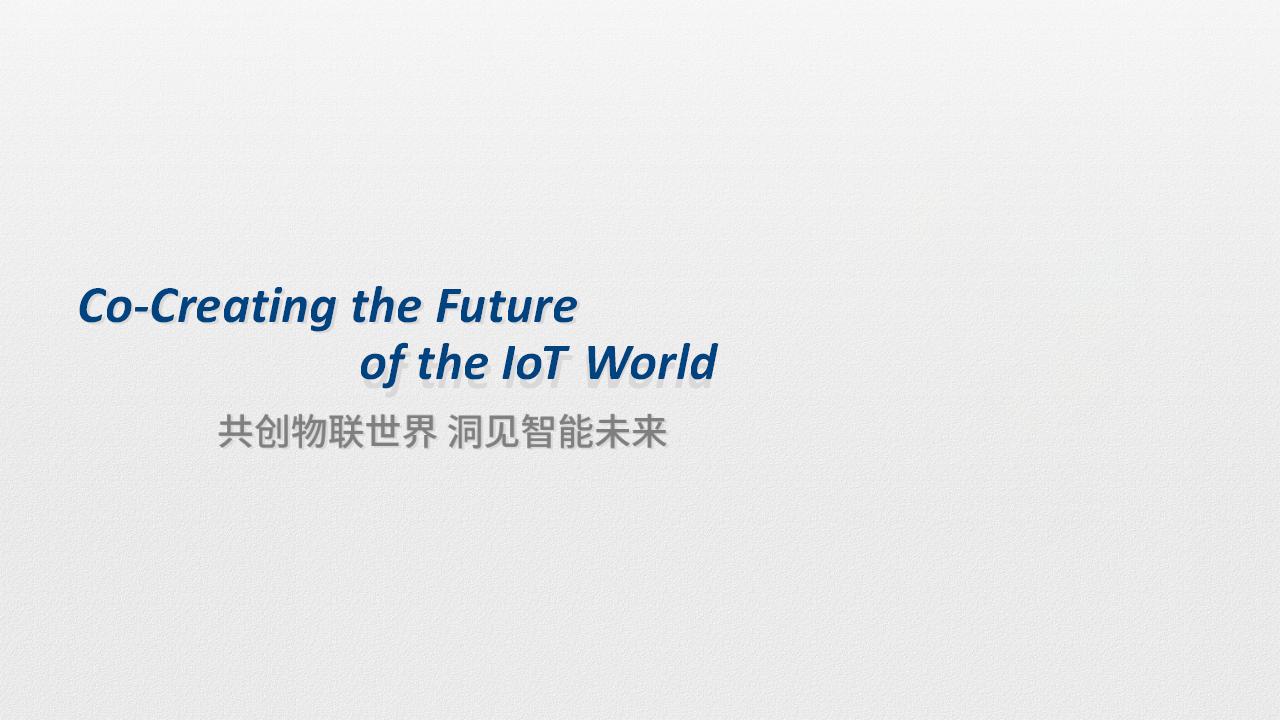 Co-Creating the Future
of the IoT World

共创物联世界 洞见智能未来